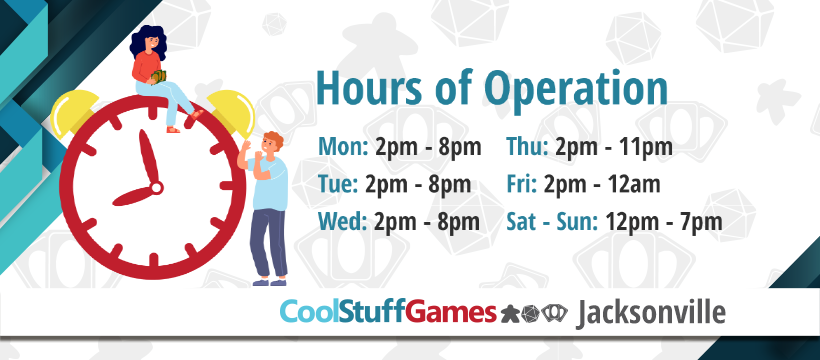 Hours of Operation

Mon: 2pm - 8pm
Tue: 2pm - 8pm
Wed: 2pm - 8pm

Thu: 2pm - 11pm
Fri: 2pm - 12am
Sat - Sun: 12pm - 7pm

CoolStuffGames Jacksonville